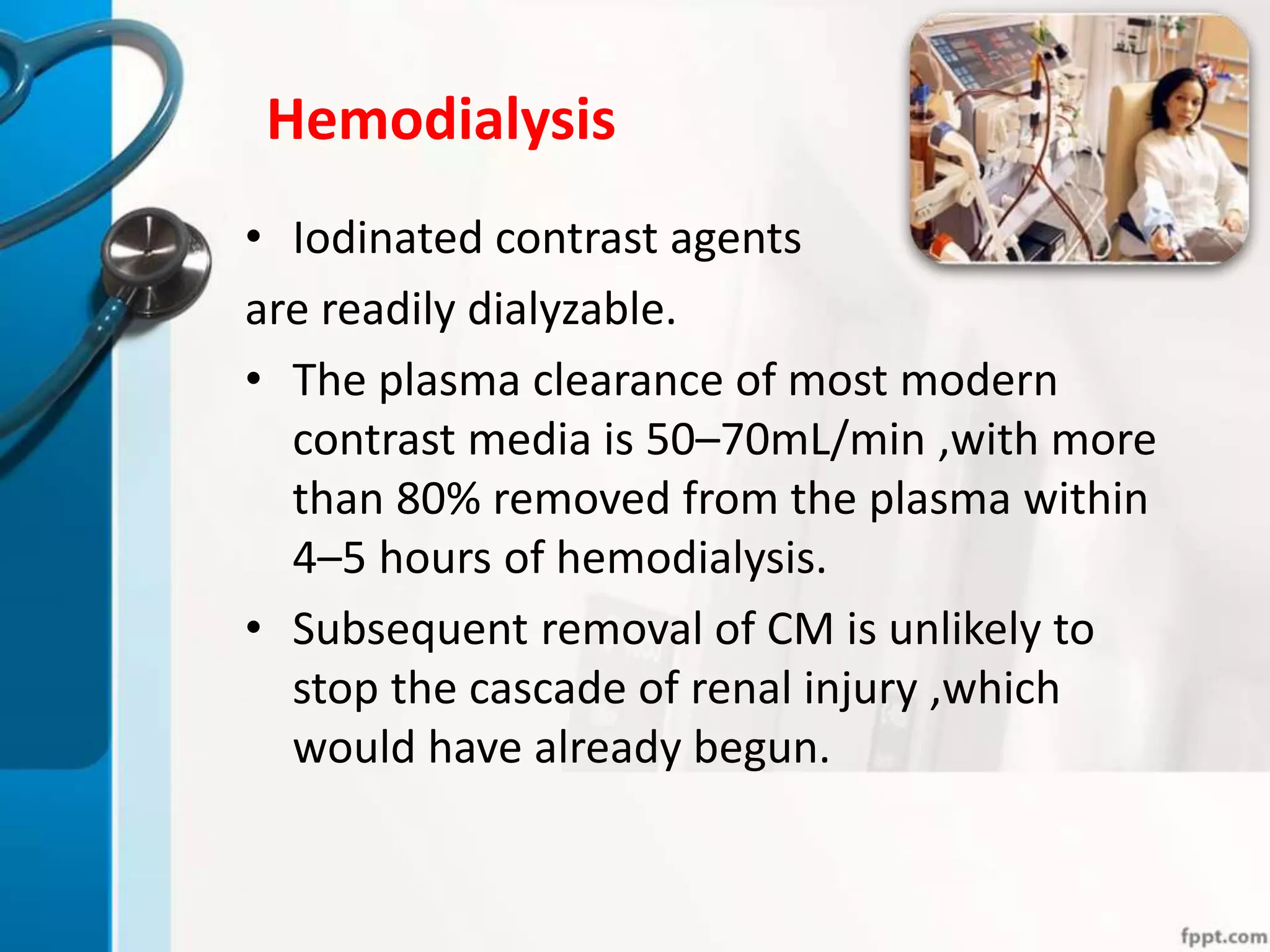 Hemodialysis

• Iodinated contrast agents
are readily dialyzable.

• The plasma clearance of most modern contrast media is 50–70mL/min ,with more than 80% removed from the plasma within 4–5 hours of hemodialysis.

• Subsequent removal of CM is unlikely to stop the cascade of renal injury ,which would have already begun.

fppt.com